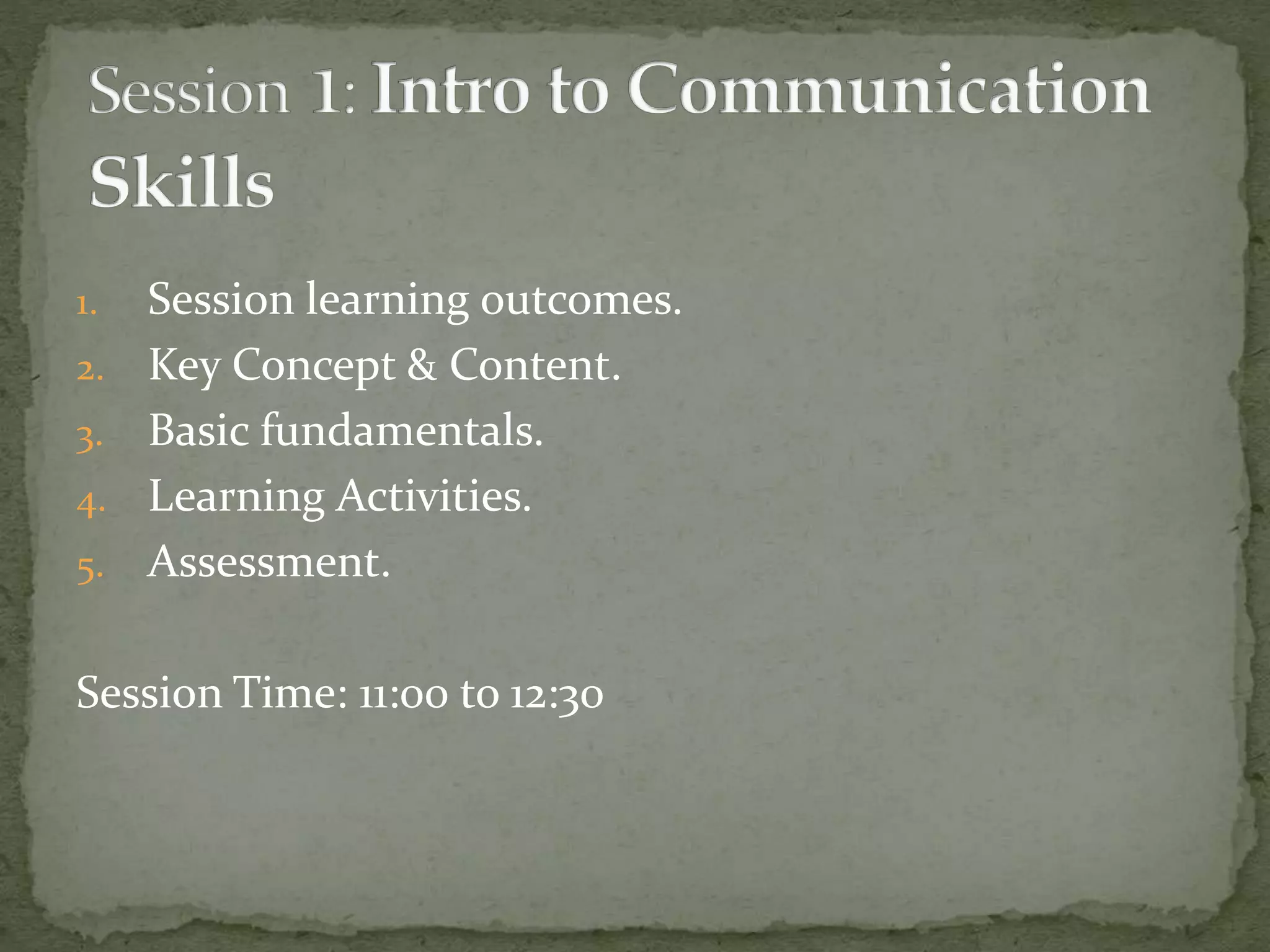 Session 1: Intro to Communication Skills

1. Session learning outcomes.
2. Key Concept & Content.
3. Basic fundamentals.
4. Learning Activities.
5. Assessment.

Session Time: 11:00 to 12:30